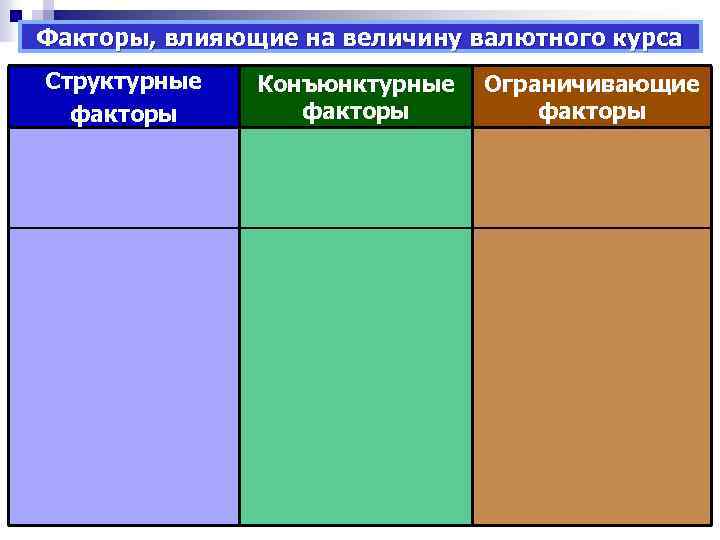 Факторы, влияющие на величину валютного курса

| Структурные факторы | Конъюнктурные факторы | Ограничивающие факторы |
|---|---|---|
| | | |
| | | |